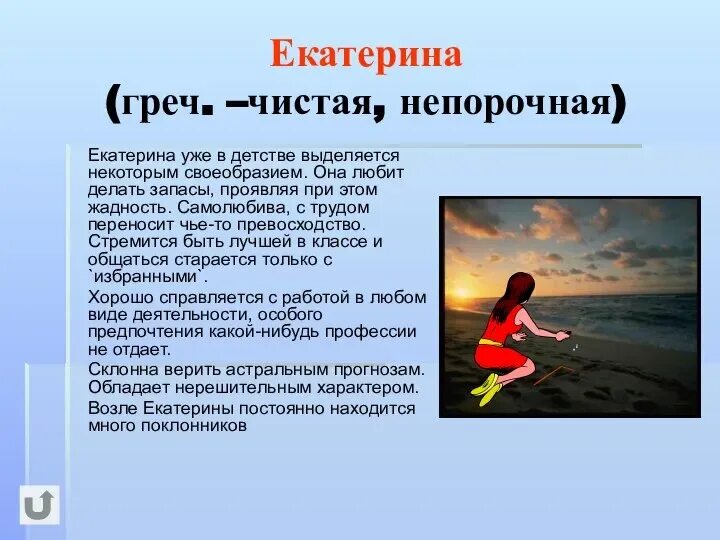 Екатерина
(греч. –чистая, непорочная)

Екатерина уже в детстве выделяется некоторым своеобразием. Она любит делать запасы, проявляя при этом жадность. Самолюбива, с трудом переносит чье-то превосходство. Стремится быть лучшей в классе и общаться старается только с `избранными`.

Хорошо справляется с работой в любом виде деятельности, особого предпочтения какой-нибудь профессии не отдает.

Склонна верить астральным прогнозам. Обладает нерешительным характером.

Возле Екатерины постоянно находится много поклонников